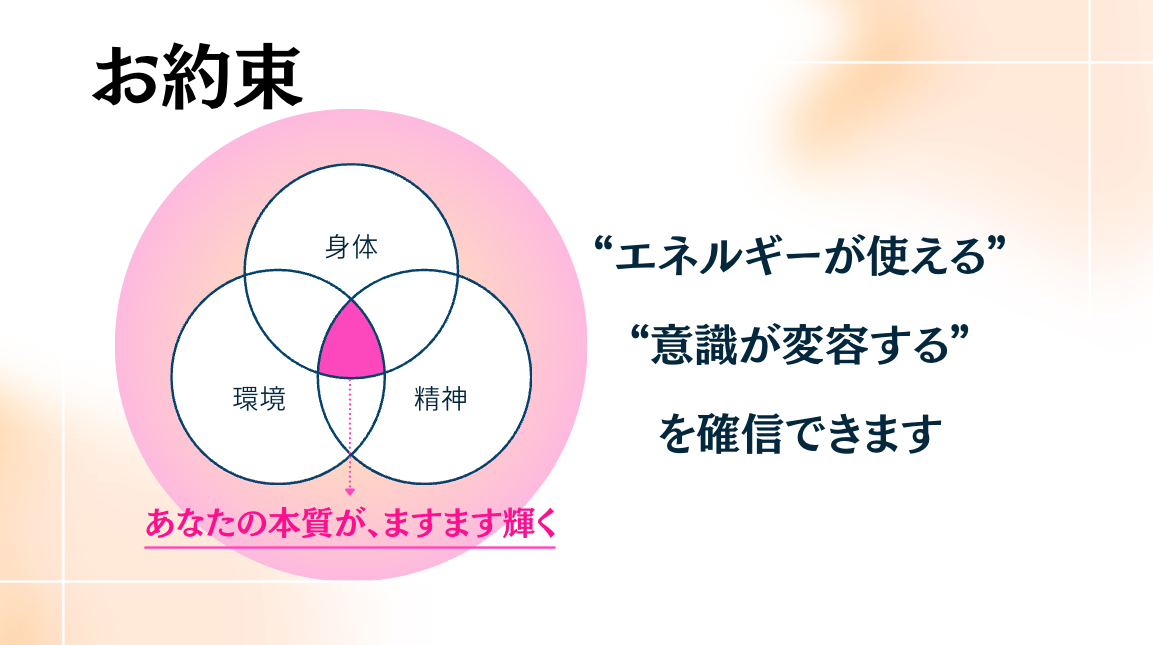 お約束

身体

環境

精神

あなたの本質が、ますます輝く

“エネルギーが使える”

“意識が変容する”

を確信できます